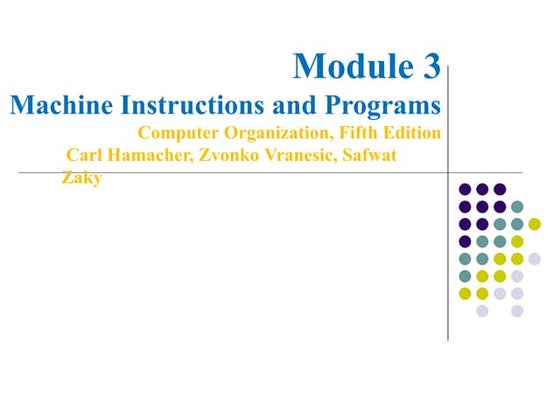 Module 3
Machine Instructions and Programs

Computer Organization, Fifth Edition
Carl Hamacher, Zvonko Vranesic, Safwat Zaky